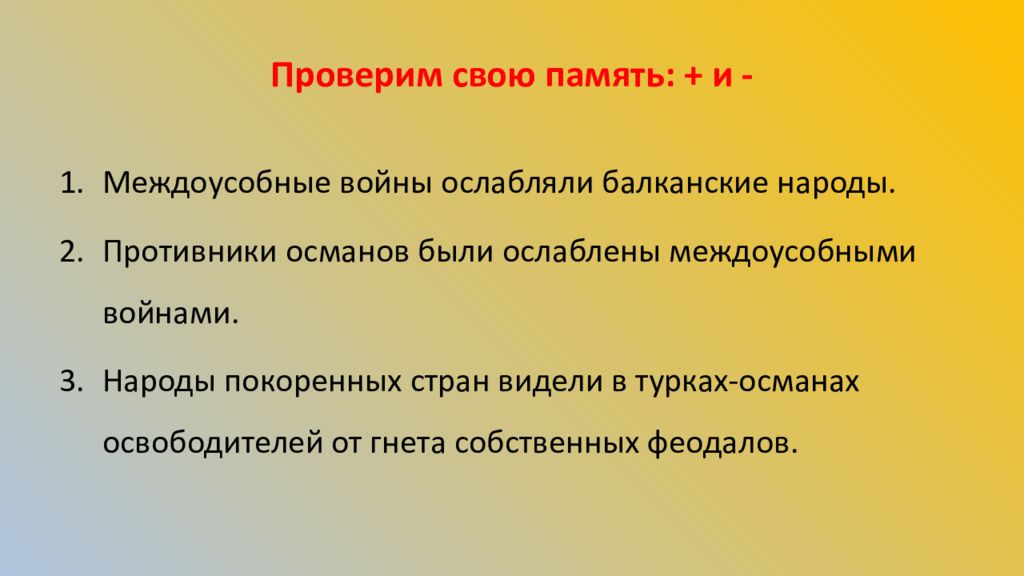 Проверим свою память: + и -

1. Междоусобные войны ослабляли балканские народы.

2. Противники османов были ослаблены междоусобными войнами.

3. Народы покоренных стран видели в турках-османах освободителей от гнета собственных феодалов.